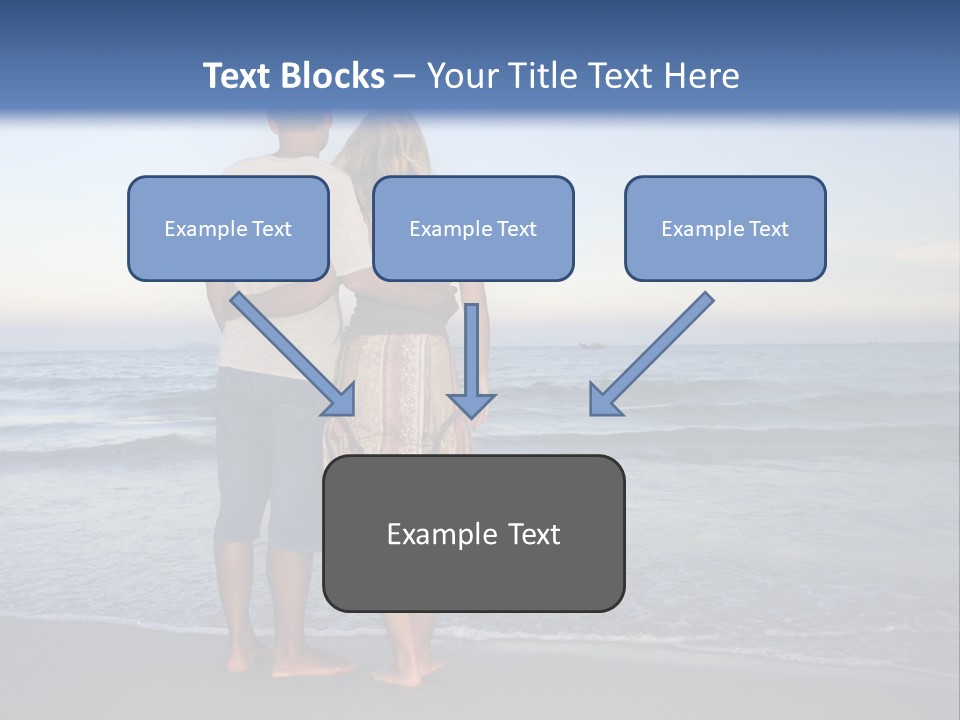 Text Blocks – Your Title Text Here

Example Text

Example Text

Example Text

Example Text